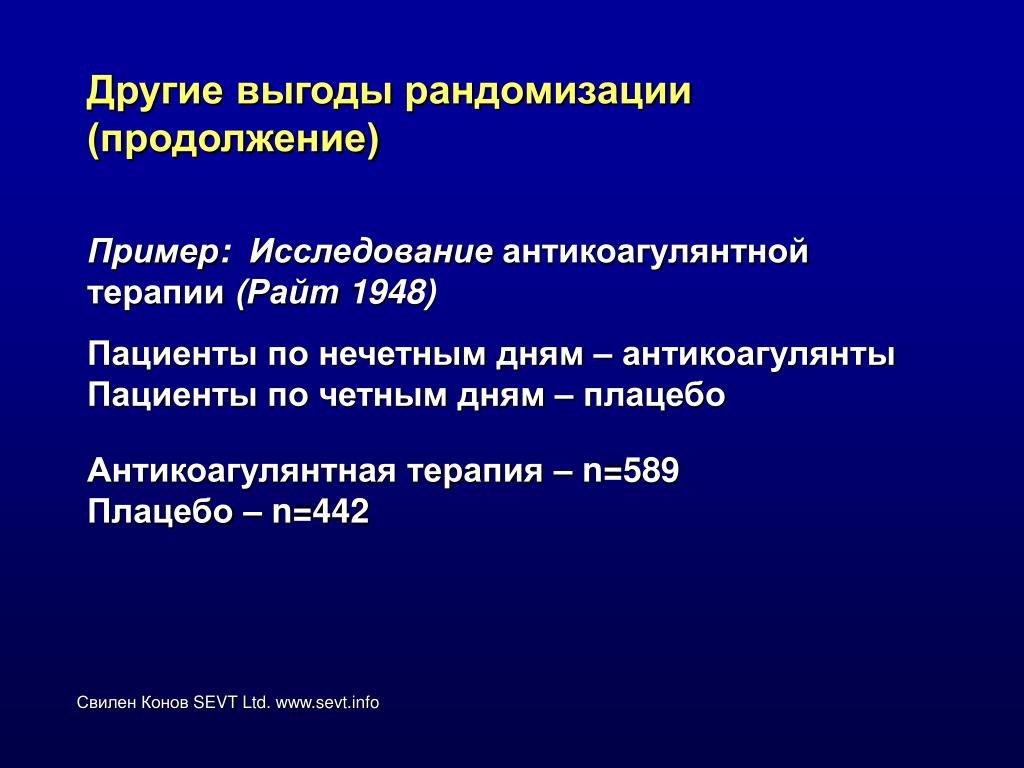 Другие выгоды рандомизации (продолжение)

Пример: Исследование антикоагулянтной терапии (Райт 1948)

Пациенты по нечетным дням – антикоагулянты
Пациенты по четным дням – плацебо

Антикоагулянтная терапия – n=589
Плацебо – n=442

Свилен Конов SEVT Ltd. www.sevt.info